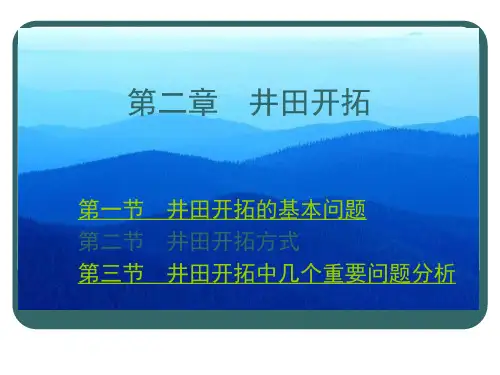 第二章　井田开拓

第一节　井田开拓的基本问题
第二节　井田开拓方式
第三节　井田开拓中几个重要问题分析